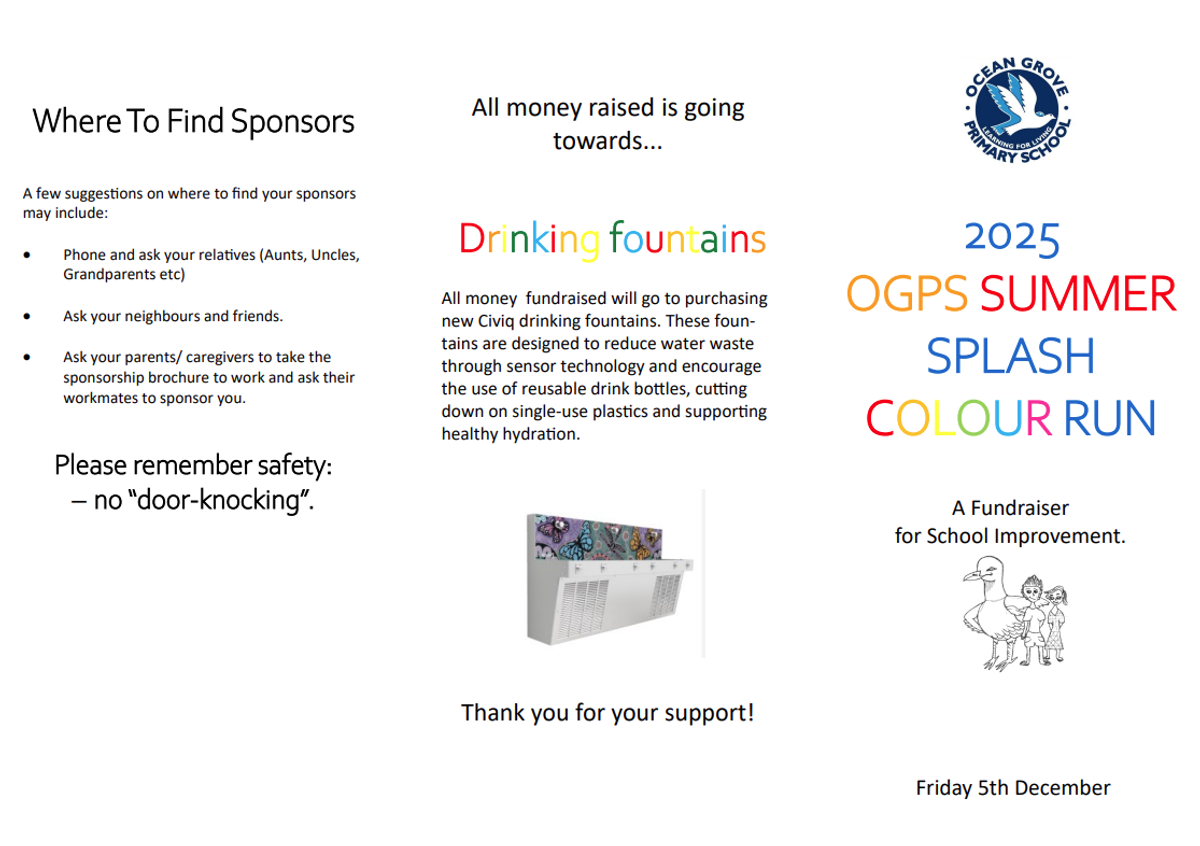 Where To Find Sponsors

A few suggestions on where to find your sponsors may include:

• Phone and ask your relatives (Aunts, Uncles, Grandparents etc)

• Ask your neighbours and friends.

• Ask your parents/ caregivers to take the sponsorship brochure to work and ask their workmates to sponsor you.

Please remember safety:
– no "door-knocking".

All money raised is going towards...

Drinking fountains

All money fundraised will go to purchasing new Civiq drinking fountains. These fountains are designed to reduce water waste through sensor technology and encourage the use of reusable drink bottles, cutting down on single-use plastics and supporting healthy hydration.

Thank you for your support!

OCEAN GROVE
LEARNING FOR LIVING
PRIMARY SCHOOL

2025
OGPS SUMMER
SPLASH
COLOUR RUN

A Fundraiser
for School Improvement.

Friday 5th December